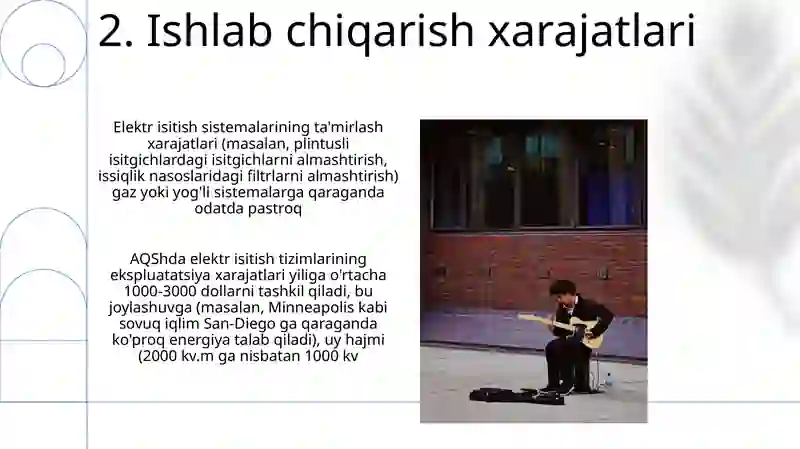 2. Ishlab chiqarish xarajatlari

Elektr isitish sistemalarining ta'mirlash xarajatlari (masalan, plintusli isitgichlardagi isitgichlarni almashtirish, issiqlik nasoslaridagi filtrlarni almashtirish) gaz yoki yog'li sistemalarga qaraganda odatda pastroq

AQShda elektr isitish tizimlarining ekspluatatsiya xarajatlari yiliga o'rtacha 1000-3000 dollarni tashkil qiladi, bu joylashuvga (masalan, Minneapolis kabi sovuq iqlim San-Diego ga qaraganda ko'proq energiya talab qiladi), uy hajmi (2000 kv.m ga nisbatan 1000 kv